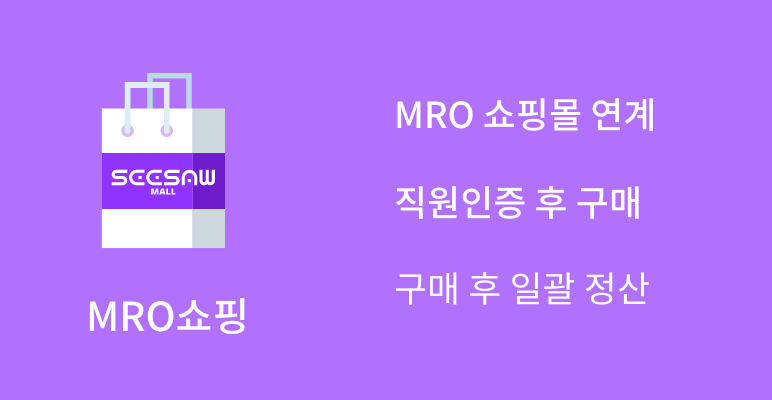 SEESAW
MALL

MRO쇼핑

MRO 쇼핑몰 연계

직원인증 후 구매

구매 후 일괄 정산